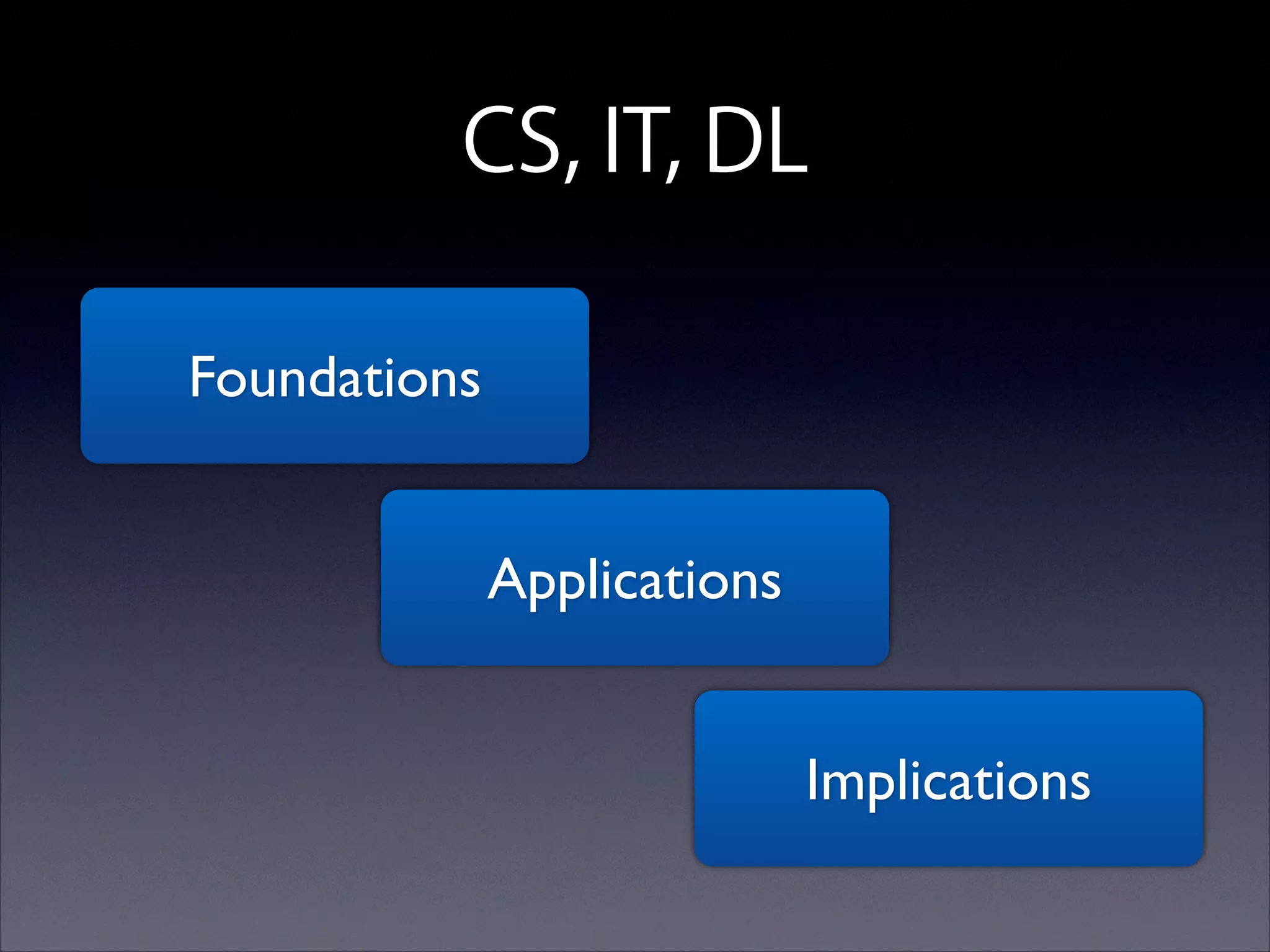 CS, IT, DL

Foundations

Applications

Implications